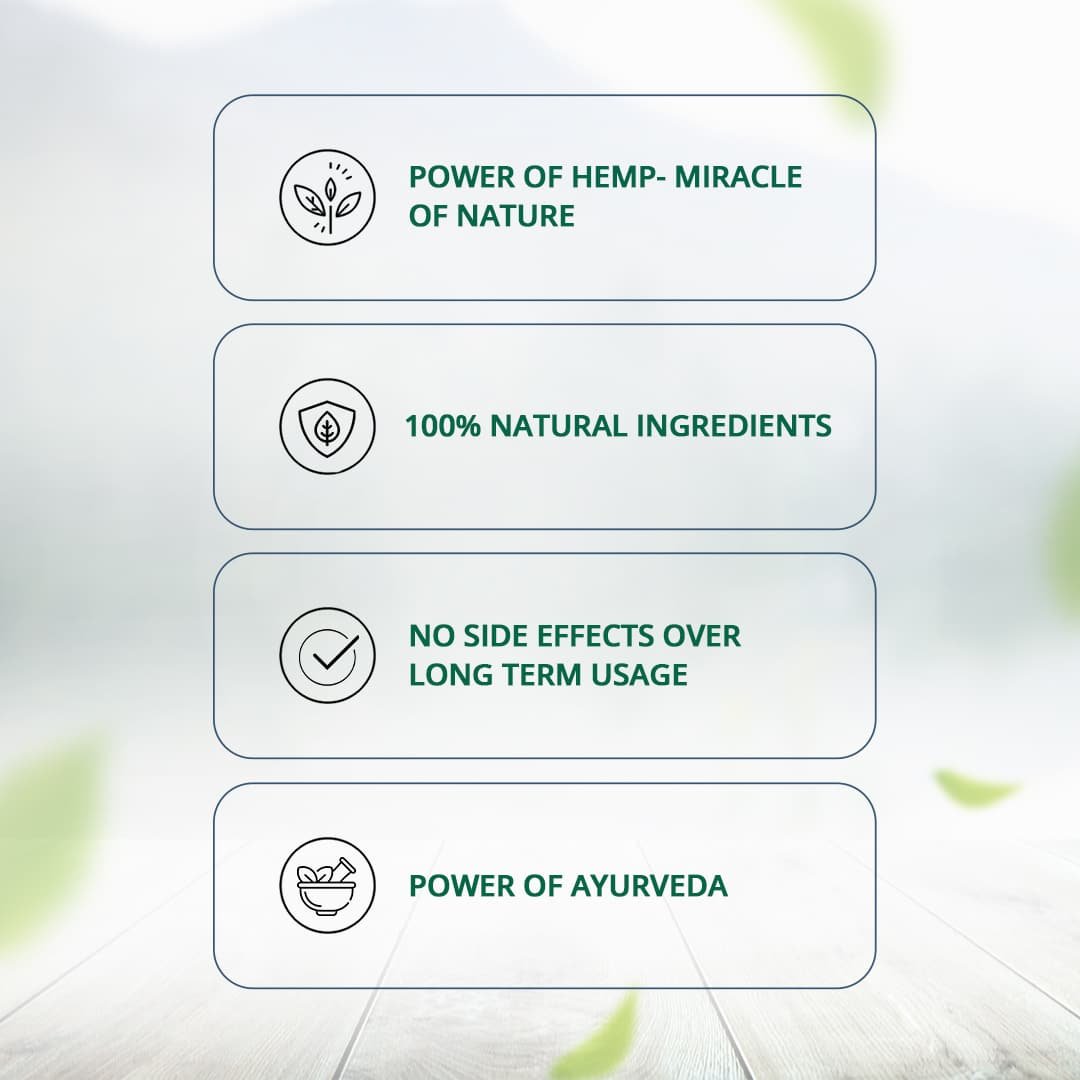 POWER OF HEMP- MIRACLE OF NATURE

100% NATURAL INGREDIENTS

NO SIDE EFFECTS OVER LONG TERM USAGE

POWER OF AYURVEDA